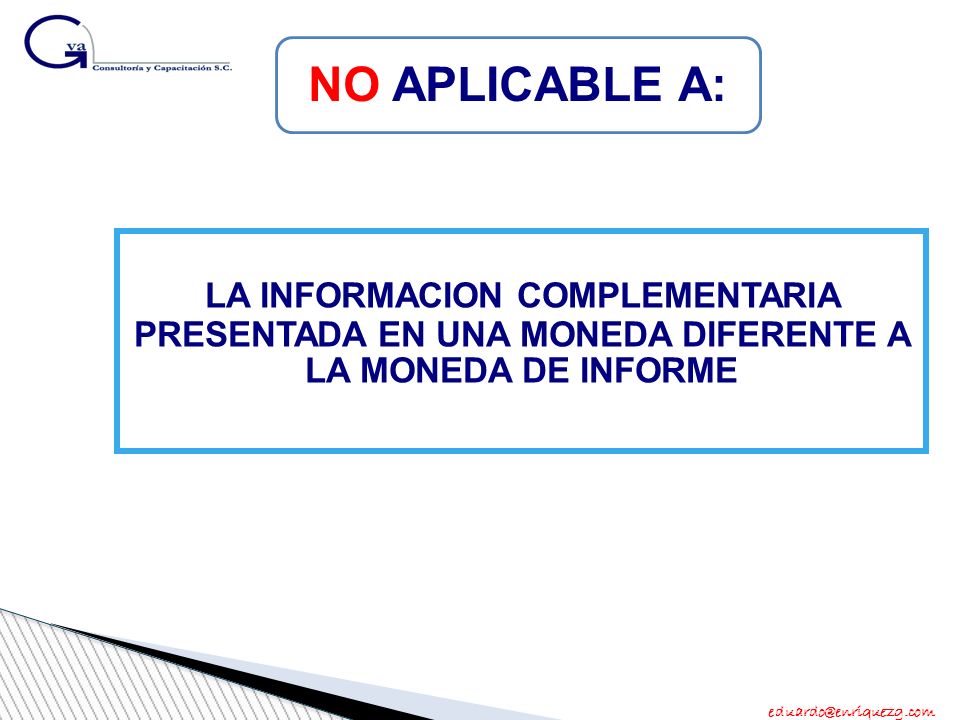 Gva
Consultoría y Capacitación S.C.

NO APLICABLE A:

LA INFORMACION COMPLEMENTARIA PRESENTADA EN UNA MONEDA DIFERENTE A LA MONEDA DE INFORME

eduardo@enriquezg.com